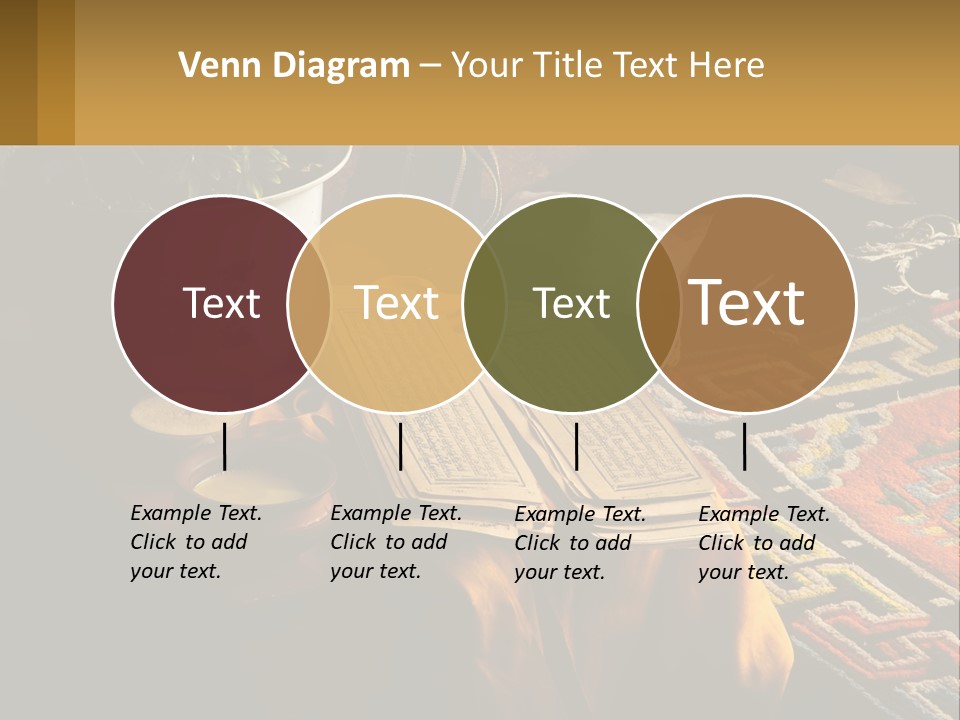 Venn Diagram – Your Title Text Here

Text

Text

Text

Text

Example Text. Click to add your text.

Example Text. Click to add your text.

Example Text. Click to add your text.

Example Text. Click to add your text.